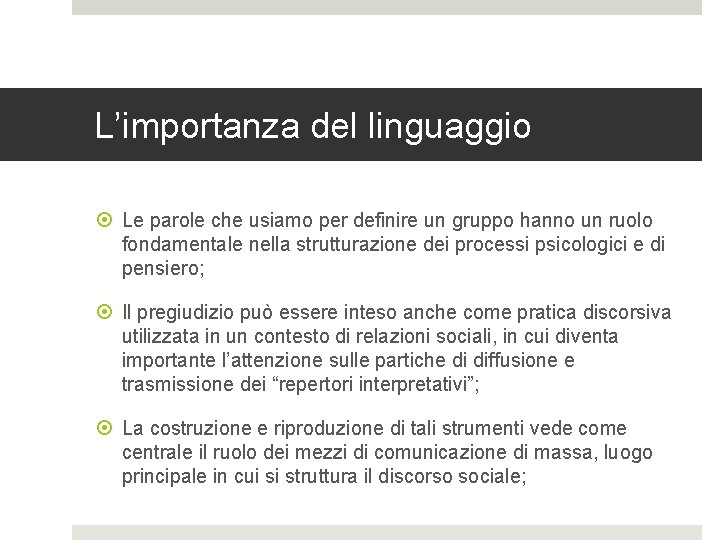 L’importanza del linguaggio

Le parole che usiamo per definire un gruppo hanno un ruolo fondamentale nella strutturazione dei processi psicologici e di pensiero;

Il pregiudizio può essere inteso anche come pratica discorsiva utilizzata in un contesto di relazioni sociali, in cui diventa importante l’attenzione sulle partiche di diffusione e trasmissione dei “repertori interpretativi”;

La costruzione e riproduzione di tali strumenti vede come centrale il ruolo dei mezzi di comunicazione di massa, luogo principale in cui si struttura il discorso sociale;